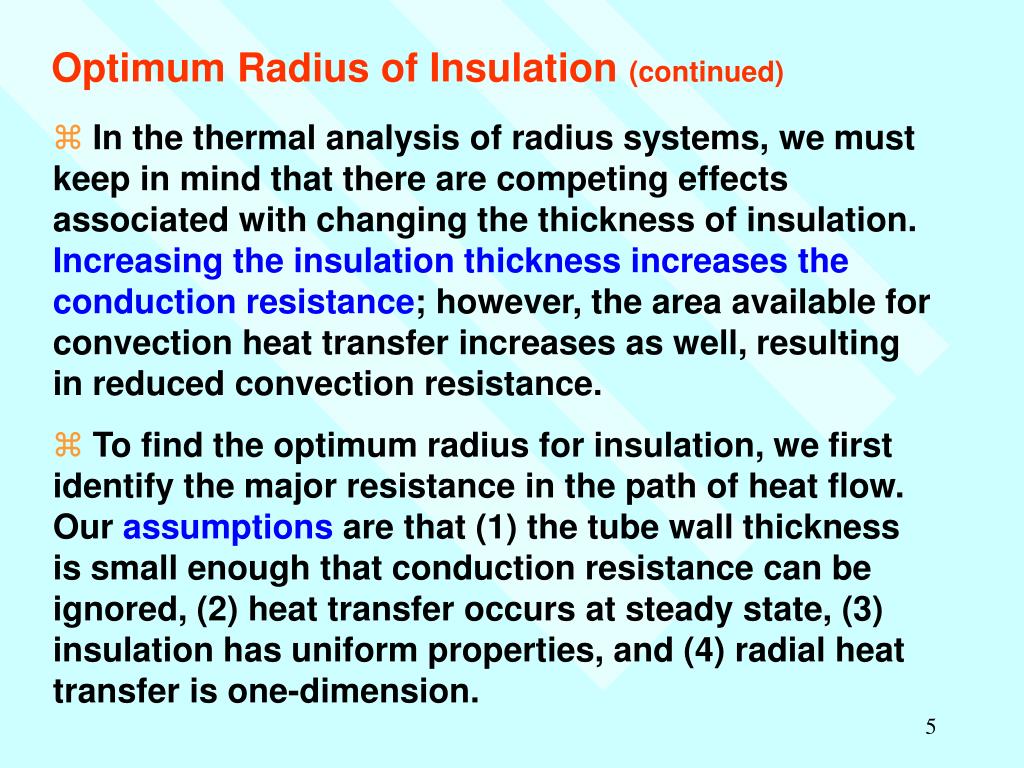 Optimum Radius of Insulation (continued)

⌘ In the thermal analysis of radius systems, we must keep in mind that there are competing effects associated with changing the thickness of insulation. Increasing the insulation thickness increases the conduction resistance; however, the area available for convection heat transfer increases as well, resulting in reduced convection resistance.

⌘ To find the optimum radius for insulation, we first identify the major resistance in the path of heat flow. Our assumptions are that (1) the tube wall thickness is small enough that conduction resistance can be ignored, (2) heat transfer occurs at steady state, (3) insulation has uniform properties, and (4) radial heat transfer is one-dimension.

5